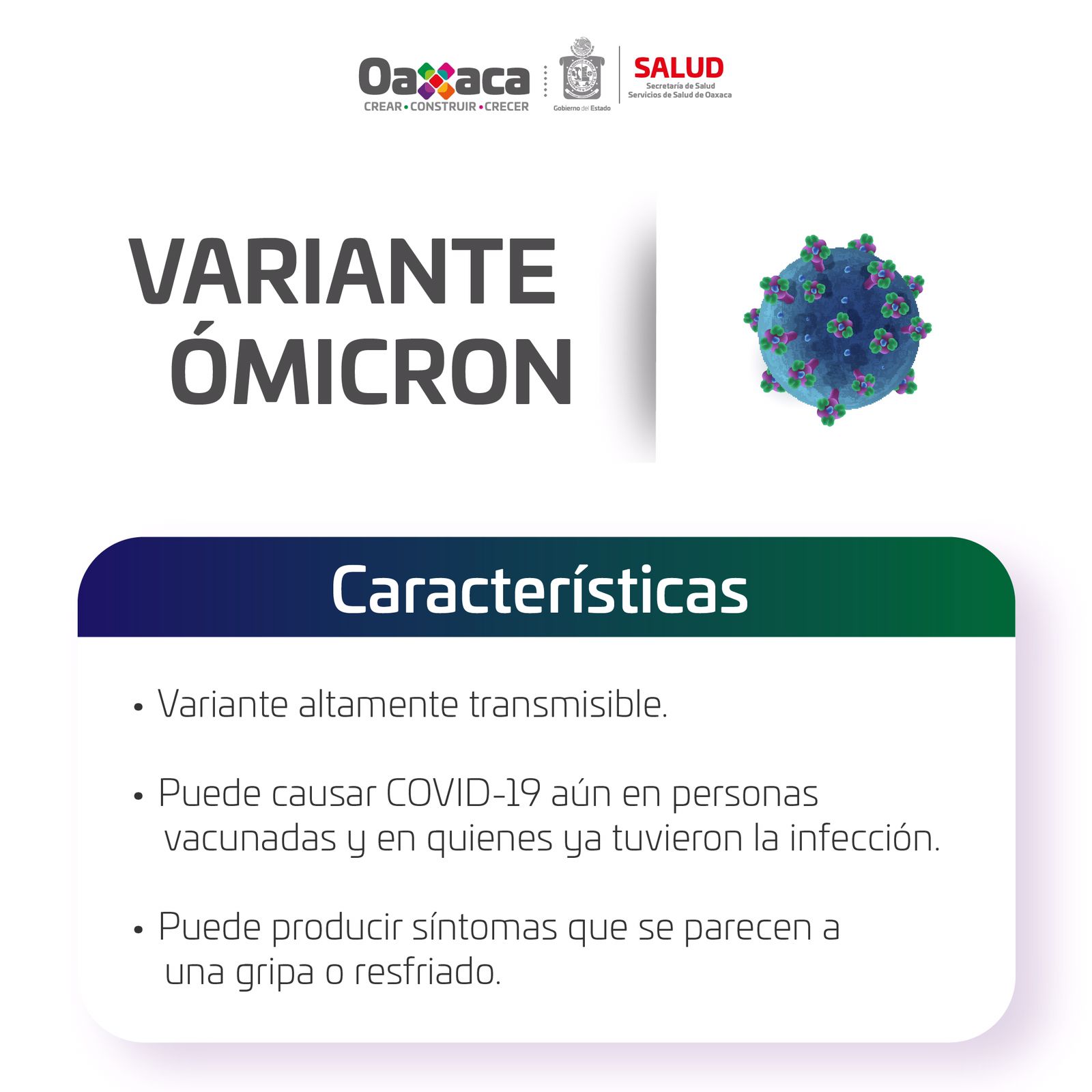 Oaxaca
CREAR • CONSTRUIR • CRECER

Gobierno del Estado

SALUD
Secretaría de Salud
Servicios de Salud de Oaxaca

VARIANTE ÓMICRON

Características

• Variante altamente transmisible.

• Puede causar COVID-19 aún en personas vacunadas y en quienes ya tuvieron la infección.

• Puede producir síntomas que se parecen a una gripa o resfriado.